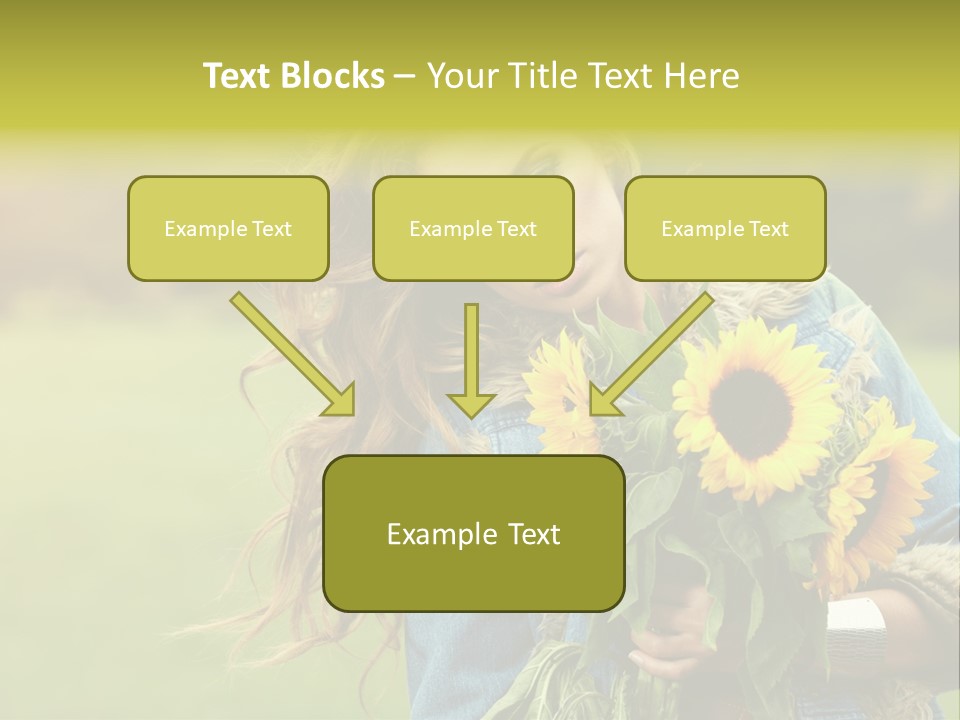 Text Blocks – Your Title Text Here

Example Text

Example Text

Example Text

Example Text